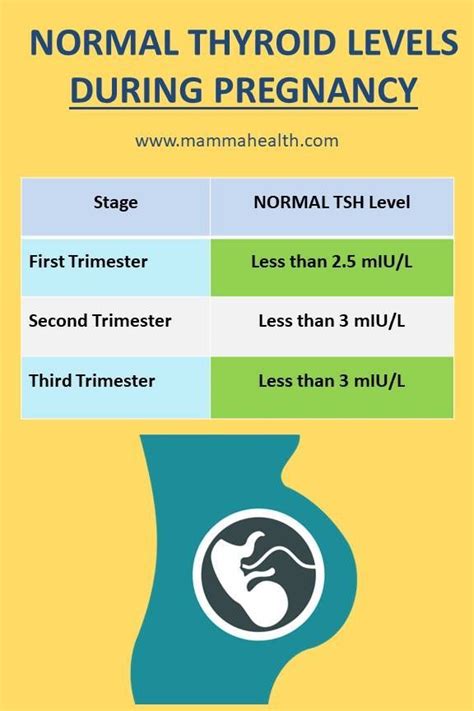 NORMAL THYROID LEVELS DURING PREGNANCY

www.mammahealth.com

| Stage | NORMAL TSH Level |
|---|---|
| First Trimester | Less than 2.5 mIU/L |
| Second Trimester | Less than 3 mIU/L |
| Third Trimester | Less than 3 mIU/L |